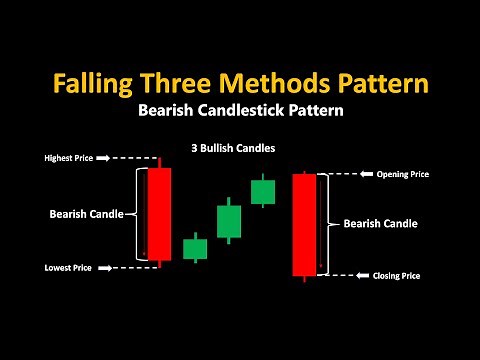 Falling Three Methods Pattern
Bearish Candlestick Pattern

3 Bullish Candles

Highest Price

Bearish Candle

Lowest Price

Opening Price

Bearish Candle

Closing Price